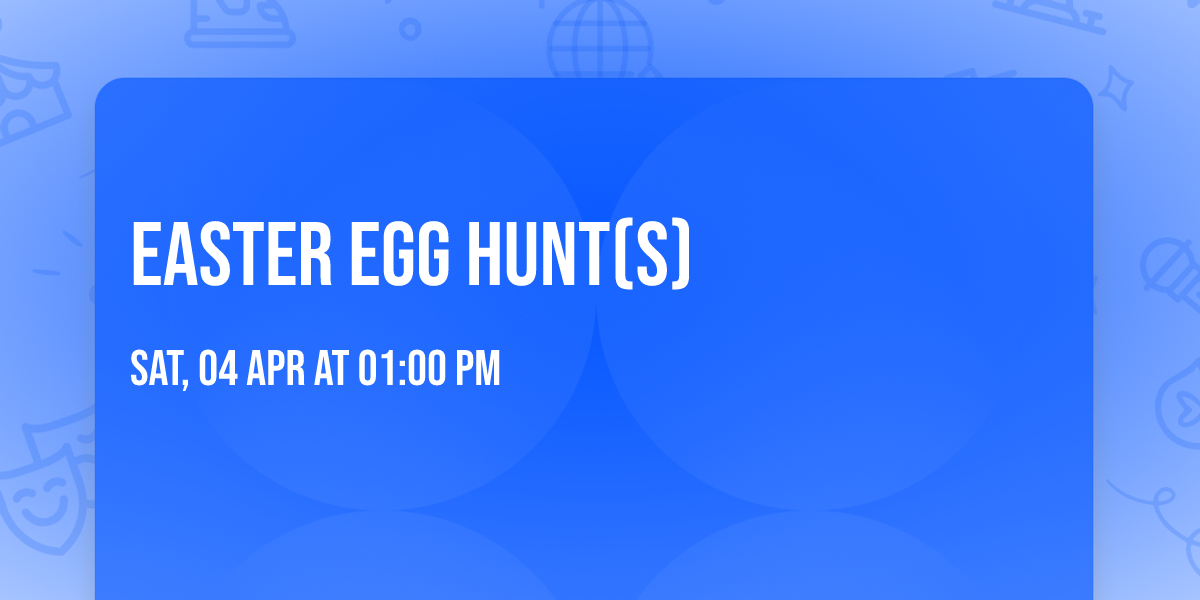 EASTER EGG HUNT(S)

SAT, 04 APR AT 01:00 PM